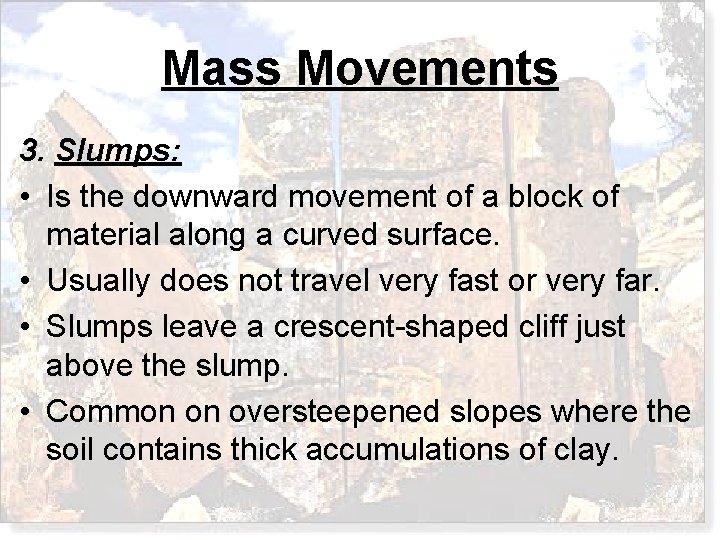 Mass Movements

3. Slumps:

• Is the downward movement of a block of material along a curved surface.

• Usually does not travel very fast or very far.

• Slumps leave a crescent-shaped cliff just above the slump.

• Common on oversteepened slopes where the soil contains thick accumulations of clay.